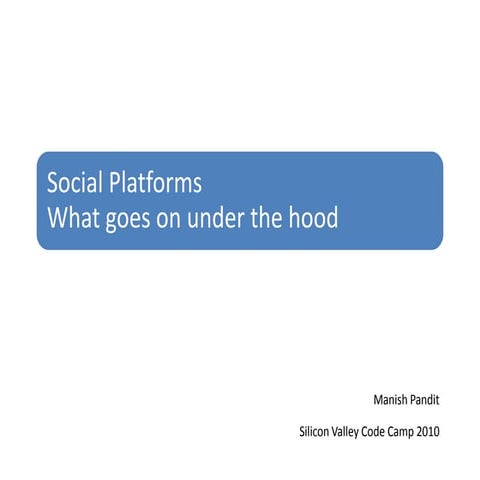 Social Platforms
What goes on under the hood

Manish Pandit

Silicon Valley Code Camp 2010